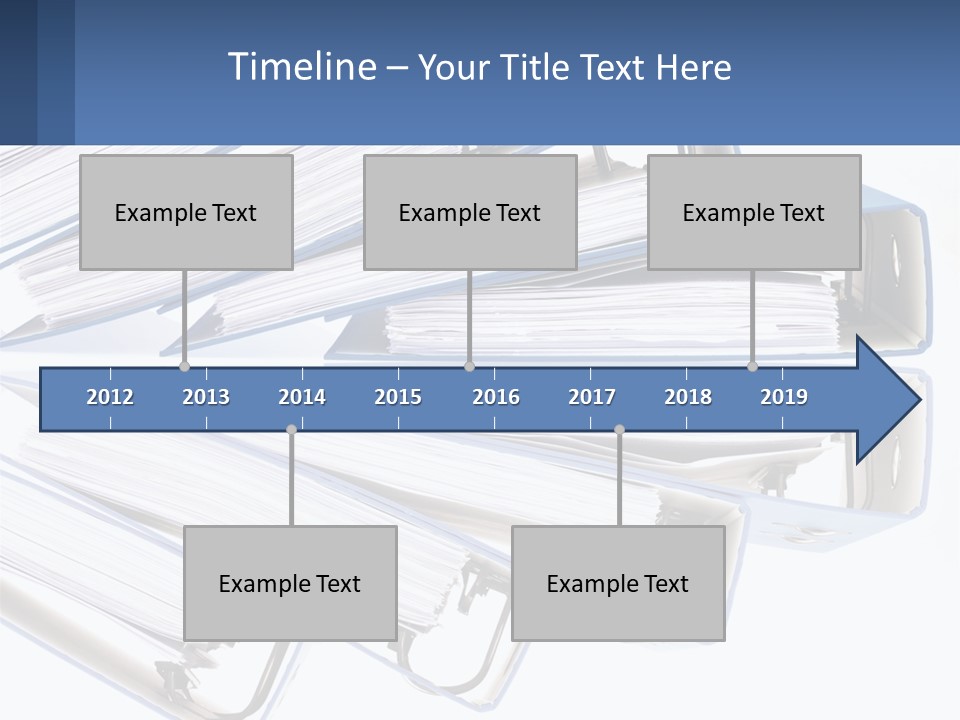 Timeline – Your Title Text Here

Example Text

Example Text

Example Text

2012 2013 2014 2015 2016 2017 2018 2019

Example Text

Example Text